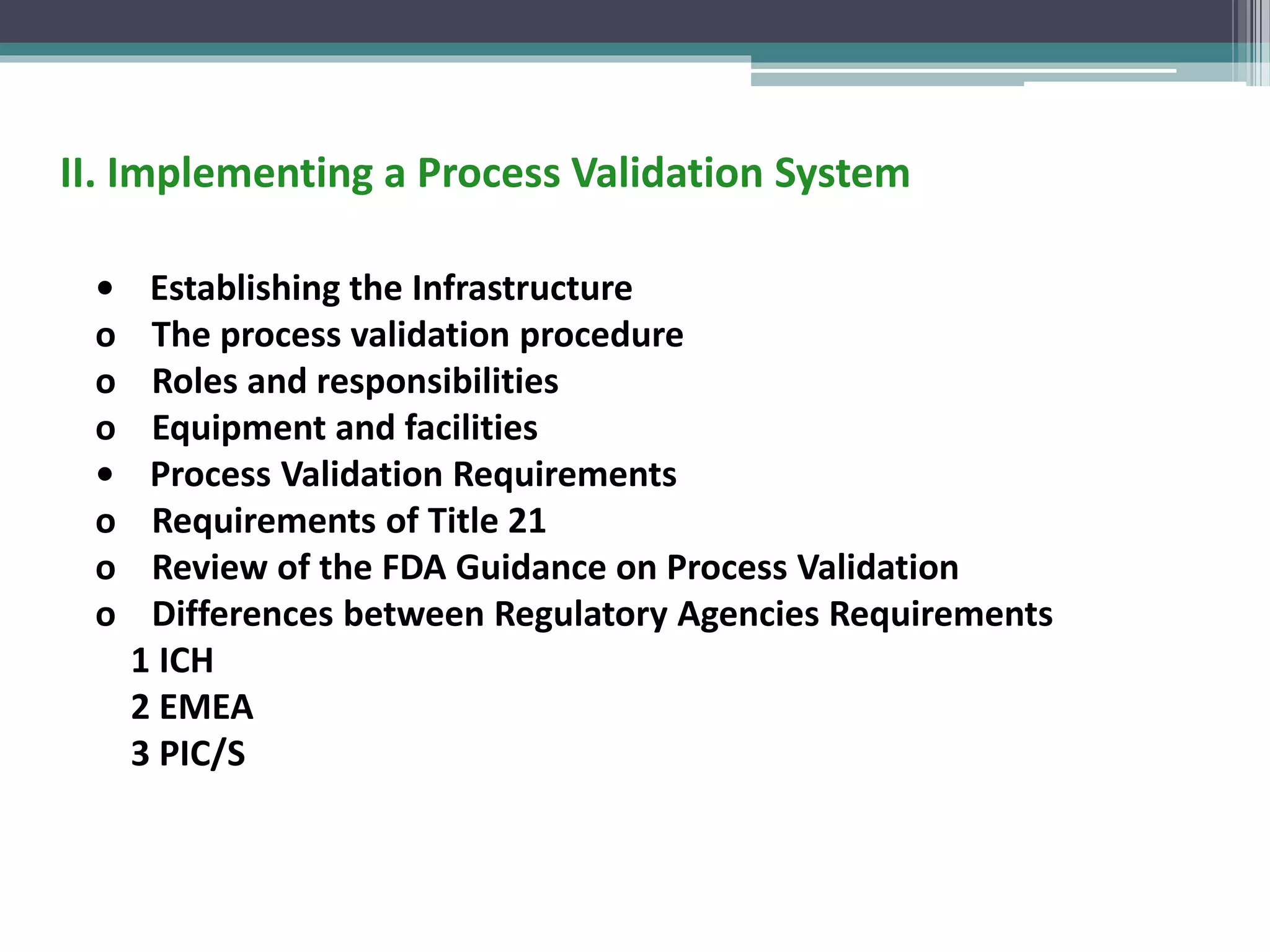 II. Implementing a Process Validation System

• Establishing the Infrastructure
o The process validation procedure
o Roles and responsibilities
o Equipment and facilities
• Process Validation Requirements
o Requirements of Title 21
o Review of the FDA Guidance on Process Validation
o Differences between Regulatory Agencies Requirements
1 ICH
2 EMEA
3 PIC/S